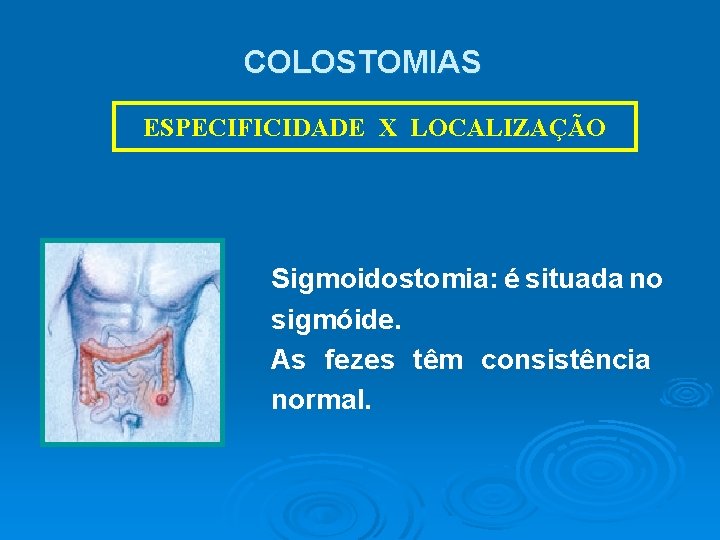 COLOSTOMIAS

ESPECIFICIDADE X LOCALIZAÇÃO

Sigmoidostomia: é situada no sigmóide.
As fezes têm consistência normal.